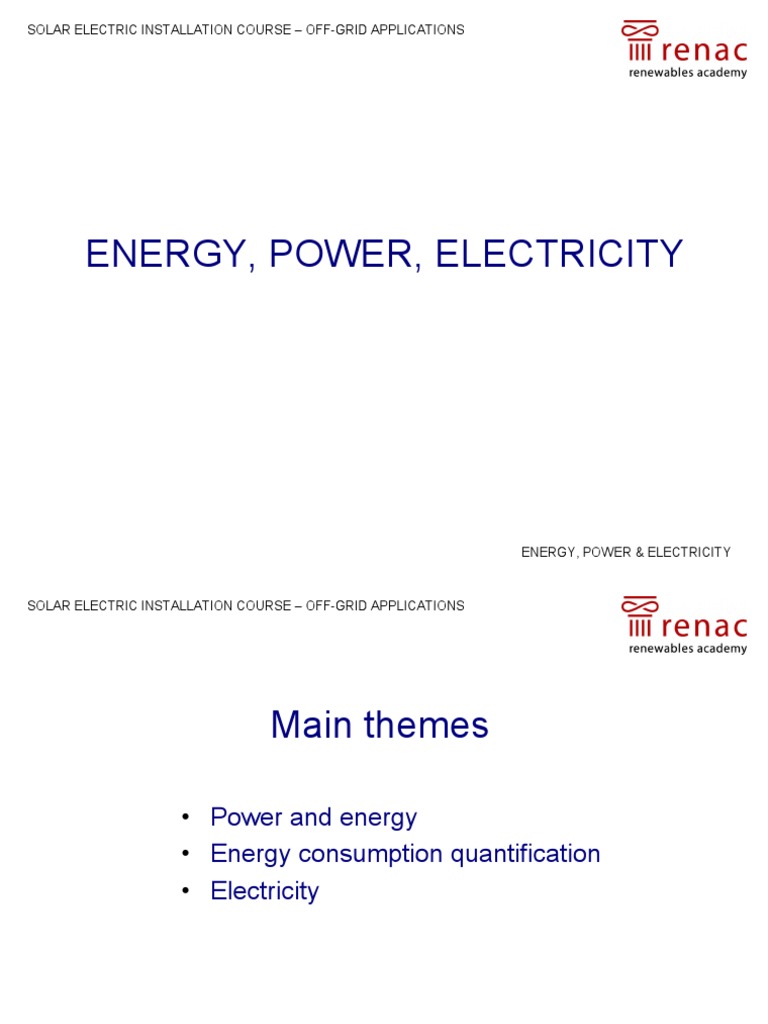 SOLAR ELECTRIC INSTALLATION COURSE – OFF-GRID APPLICATIONS

renac
renewables academy

ENERGY, POWER, ELECTRICITY

ENERGY, POWER & ELECTRICITY

SOLAR ELECTRIC INSTALLATION COURSE – OFF-GRID APPLICATIONS

renac
renewables academy

Main themes

• Power and energy
• Energy consumption quantification
• Electricity